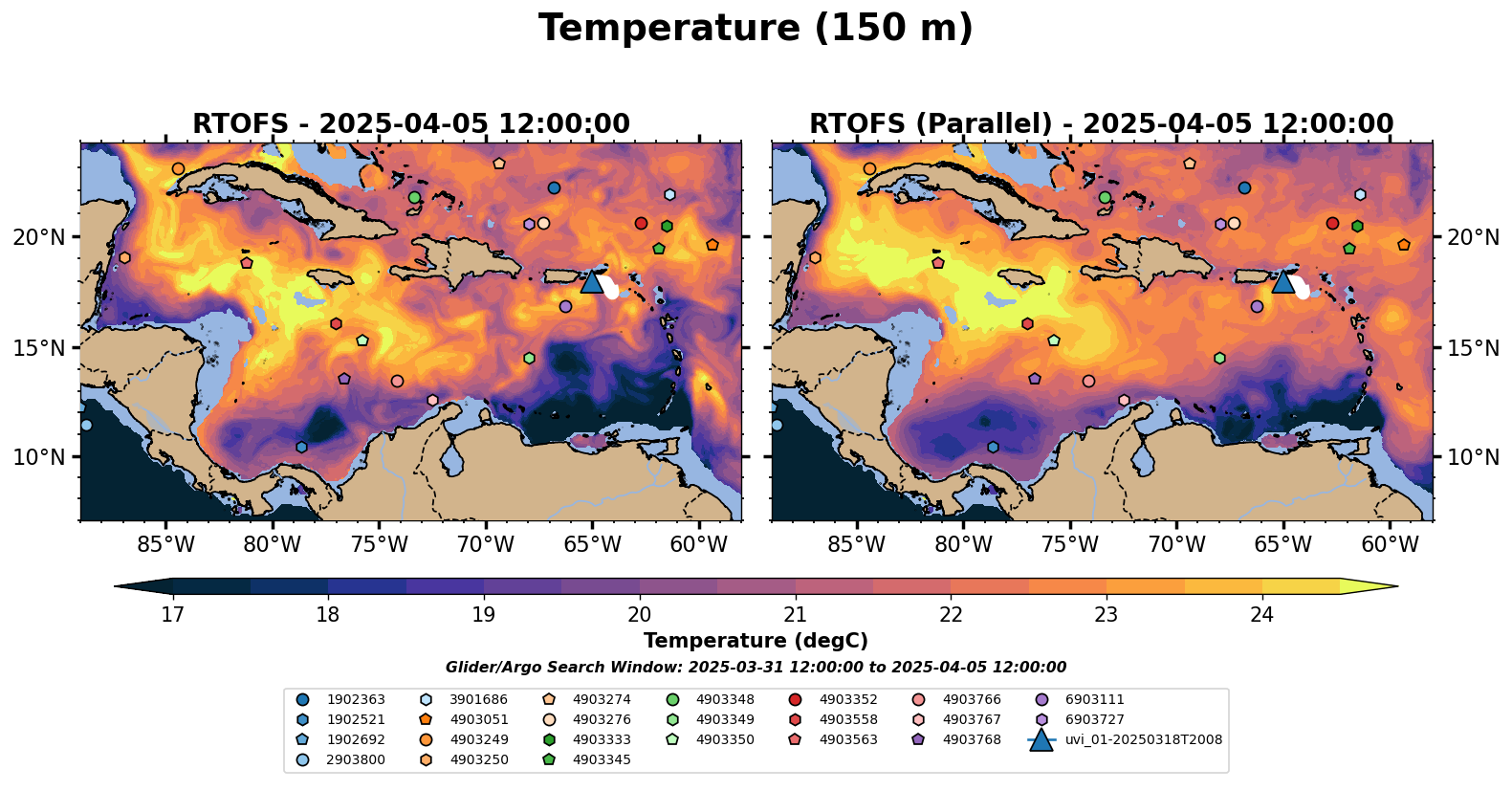 Temperature (150 m)

RTOFS - 2025-04-05 12:00:00

20°N
15°N
10°N

85°W 80°W 75°W 70°W 65°W 60°W

RTOFS (Parallel) - 2025-04-05 12:00:00

20°N
15°N
10°N

85°W 80°W 75°W 70°W 65°W 60°W

17 18 19 20 21 22 23 24

Temperature (degC)

Glider/Argo Search Window: 2025-03-31 12:00:00 to 2025-04-05 12:00:00

1902363
1902521
1902692
2903800
3901686
4903051
4903249
4903250
4903274
4903276
4903333
4903345
4903348
4903349
4903350
4903352
4903558
4903563
4903766
4903767
4903768
6903111
6903727
uvi_01-20250318T2008